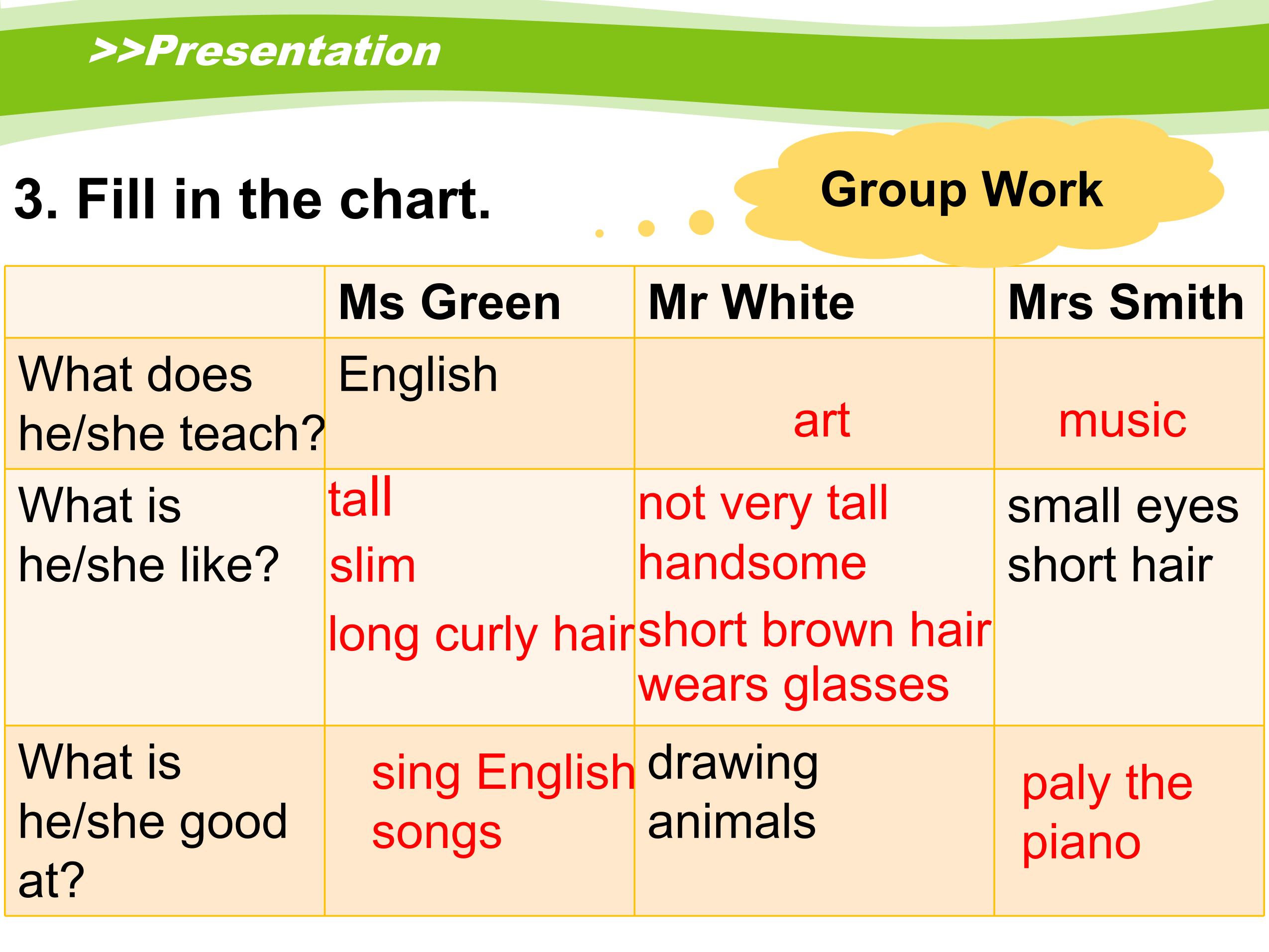 >>Presentation

3. Fill in the chart.

Group Work

| | Ms Green | Mr White | Mrs Smith |
|---|---|---|---|
| What does he/she teach? | English | art | music |
| What is he/she like? | tall slim long curly hair | not very tall handsome short brown hair wears glasses | small eyes short hair |
| What is he/she good at? | sing English songs | drawing animals | paly the piano |